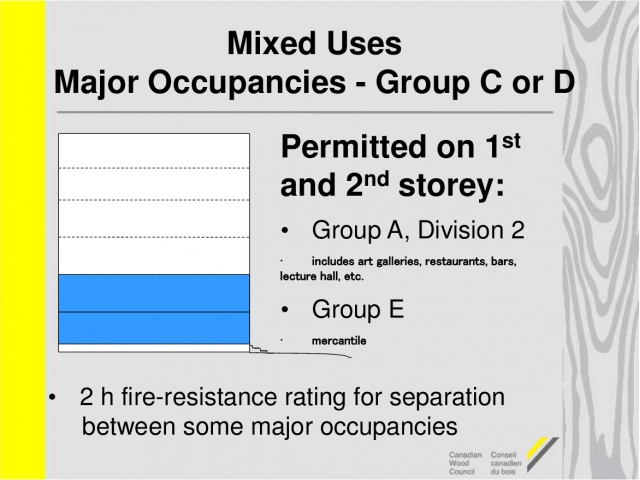 Mixed Uses
Major Occupancies - Group C or D

Permitted on 1$^{st}$ and 2$^{nd}$ storey:

• Group A, Division 2

· includes art galleries, restaurants, bars, lecture hall, etc.

• Group E

· mercantile

• 2 h fire-resistance rating for separation between some major occupancies

Canadian Wood Council
Conseil canadien du bois